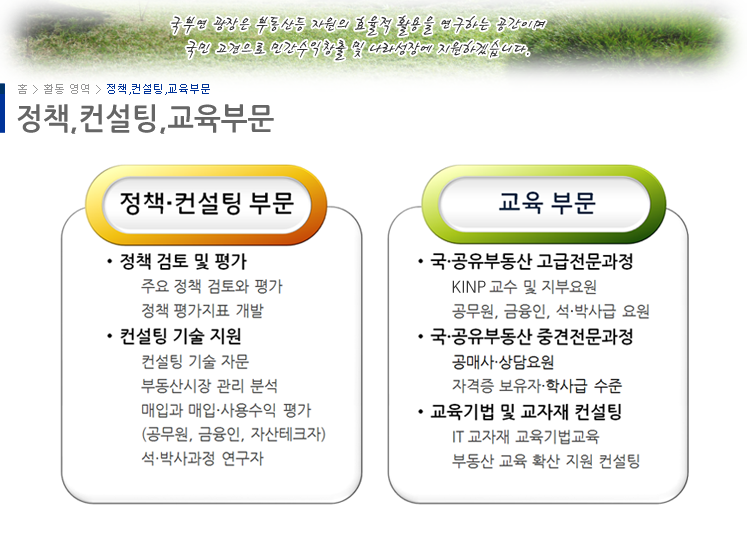 국부연 광장은 부동산등 자원의 효율적 활용을 연구하는 공간이며
국민 고견으로 민간수익창출 및 나라성장에 지원하겠습니다.

홈 > 활동 영역 > 정책,컨설팅,교육부문

정책,컨설팅,교육부문

정책·컨설팅 부문

• 정책 검토 및 평가
주요 정책 검토와 평가
정책 평가지표 개발
• 컨설팅 기술 지원
컨설팅 기술 자문
부동산시장 관리 분석
매입과 매입·사용수익 평가
(공무원, 금융인, 자산테크자)
석·박사과정 연구자

교육 부문

• 국·공유부동산 고급전문과정
KINP 교수 및 지부요원
공무원, 금융인, 석·박사급 요원
• 국·공유부동산 중견전문과정
공매사·상담요원
자격증 보유자·학사급 수준
• 교육기법 및 교자재 컨설팅
IT 교자재 교육기법교육
부동산 교육 확산 지원 컨설팅